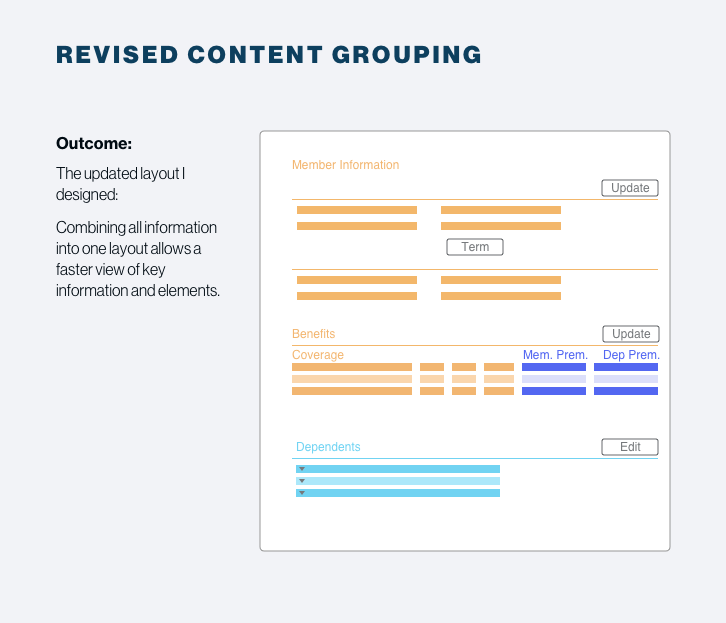 REVISED CONTENT GROUPING

Outcome:

The updated layout I designed:

Combining all information into one layout allows a faster view of key information and elements.

Member Information

Update

Term

Benefits

Update

Coverage

Mem. Prem.

Dep Prem.

Dependents

Edit